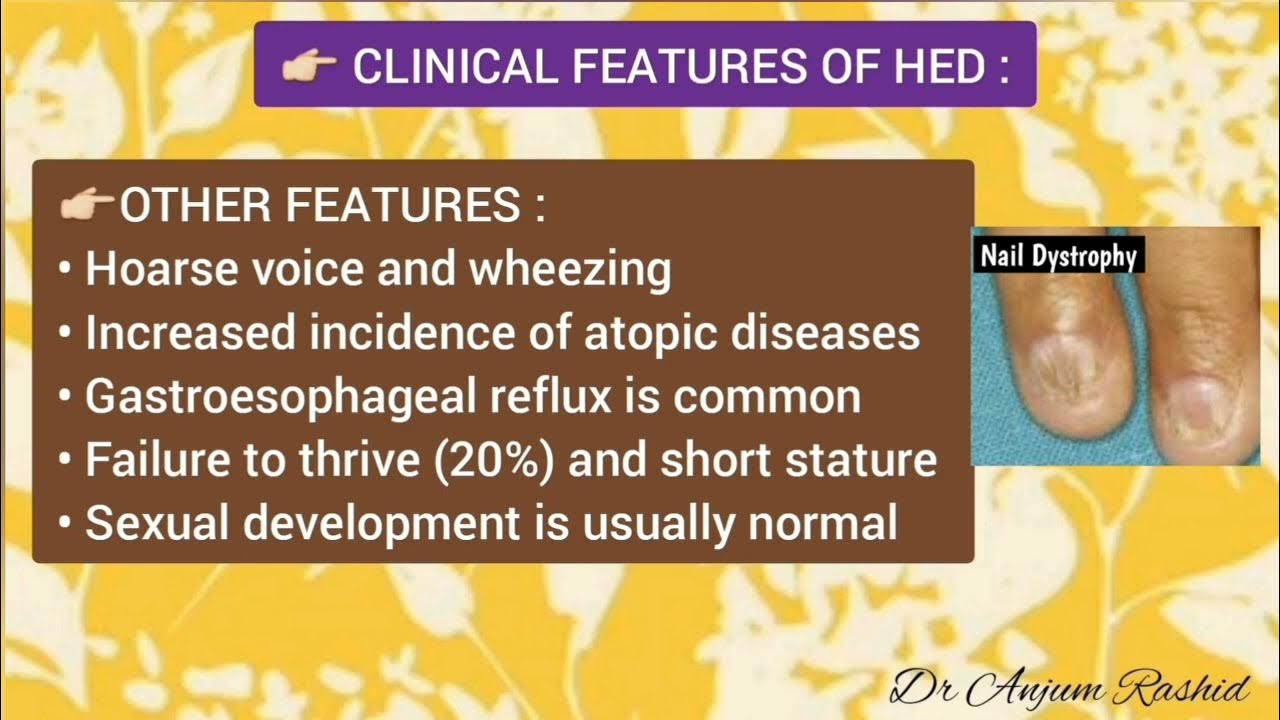 👉 CLINICAL FEATURES OF HED :

👉OTHER FEATURES :
• Hoarse voice and wheezing
• Increased incidence of atopic diseases
• Gastroesophageal reflux is common
• Failure to thrive (20%) and short stature
• Sexual development is usually normal

Nail Dystrophy

Dr Anjum Rashid